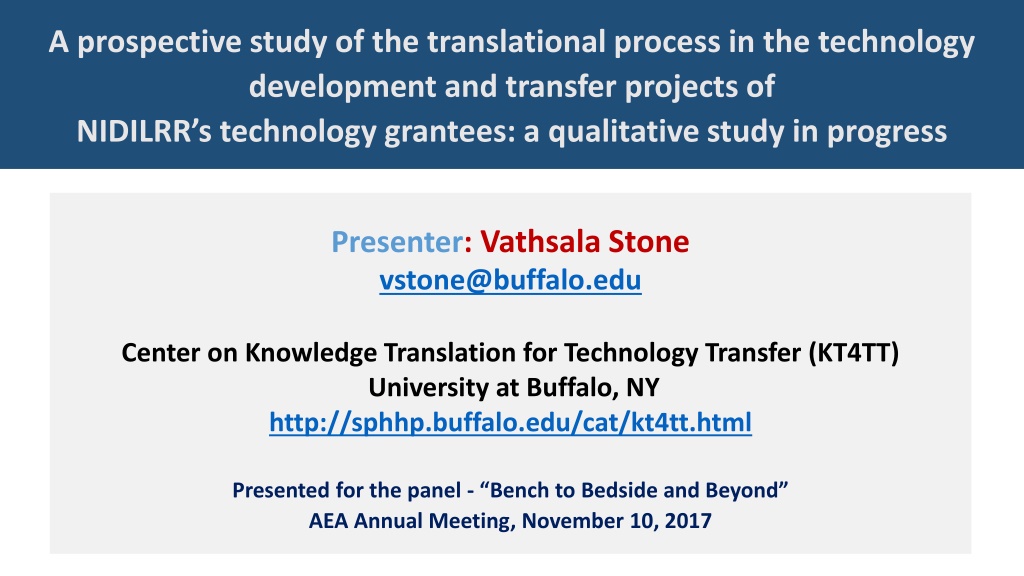 A prospective study of the translational process in the technology development and transfer projects of NIDILRR's technology grantees: a qualitative study in progress

Presenter: Vathsala Stone
vstone@buffalo.edu

Center on Knowledge Translation for Technology Transfer (KT4TT)
University at Buffalo, NY
http://sphhp.buffalo.edu/cat/kt4tt.html

Presented for the panel - "Bench to Bedside and Beyond"
AEA Annual Meeting, November 10, 2017